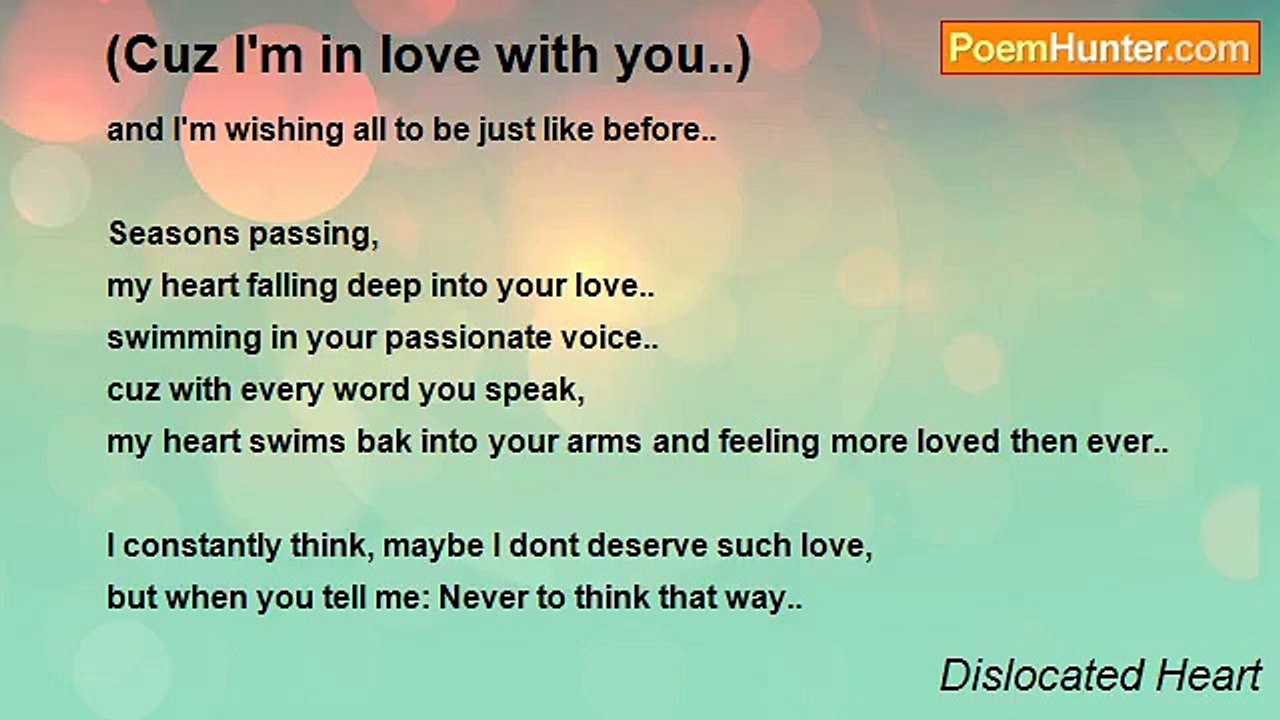 (Cuz I'm in love with you..)

PoemHunter.com

and I'm wishing all to be just like before..

Seasons passing,
my heart falling deep into your love..
swimming in your passionate voice..
cuz with every word you speak,
my heart swims bak into your arms and feeling more loved then ever..

I constantly think, maybe I dont deserve such love,
but when you tell me: Never to think that way..

Dislocated Heart